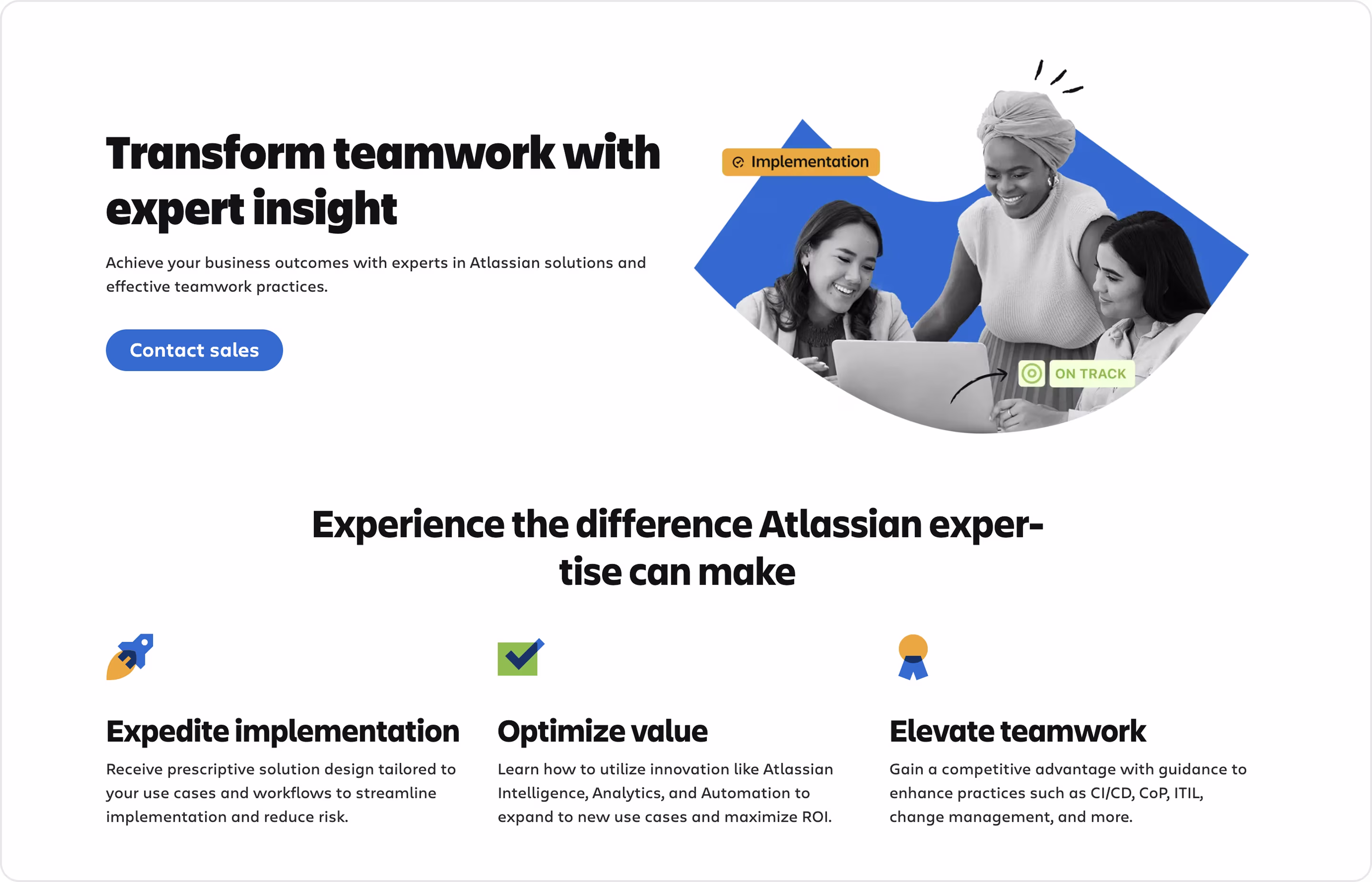 Transform teamwork with expert insight

Achieve your business outcomes with experts in Atlassian solutions and effective teamwork practices.

Contact sales

Implementation

ON TRACK

Experience the difference Atlassian expertise can make

Expedite implementation

Receive prescriptive solution design tailored to your use cases and workflows to streamline implementation and reduce risk.

Optimize value

Learn how to utilize innovation like Atlassian Intelligence, Analytics, and Automation to expand to new use cases and maximize ROI.

Elevate teamwork

Gain a competitive advantage with guidance to enhance practices such as CI/CD, CoP, ITIL, change management, and more.